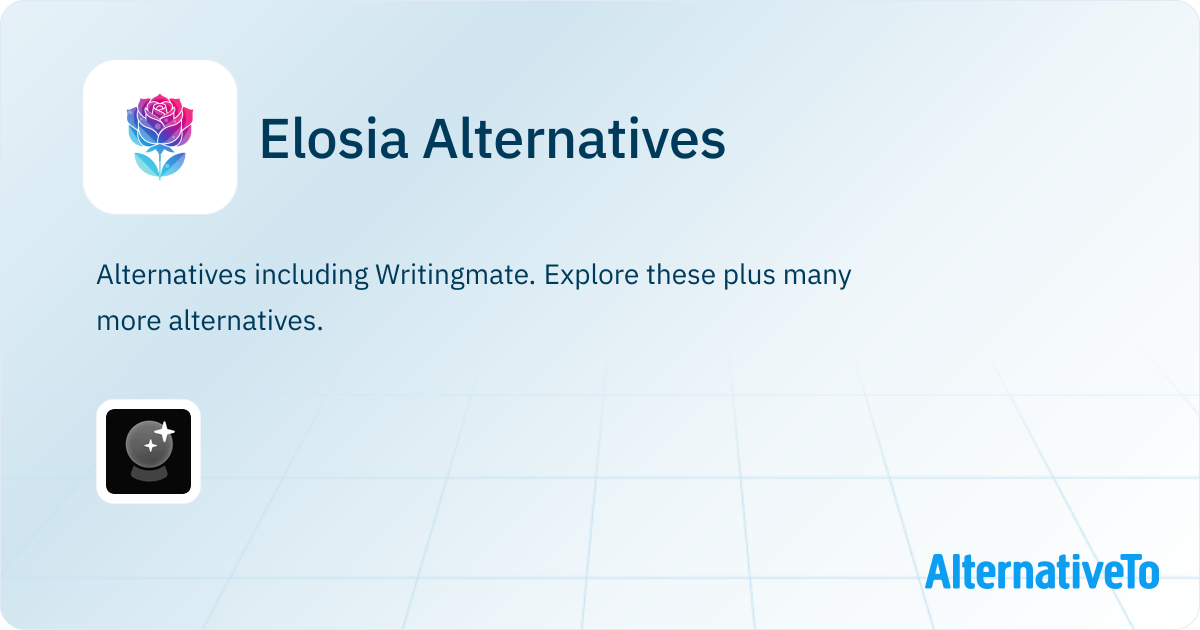 Elosia Alternatives

Alternatives including Writingmate. Explore these plus many more alternatives.

AlternativeTo